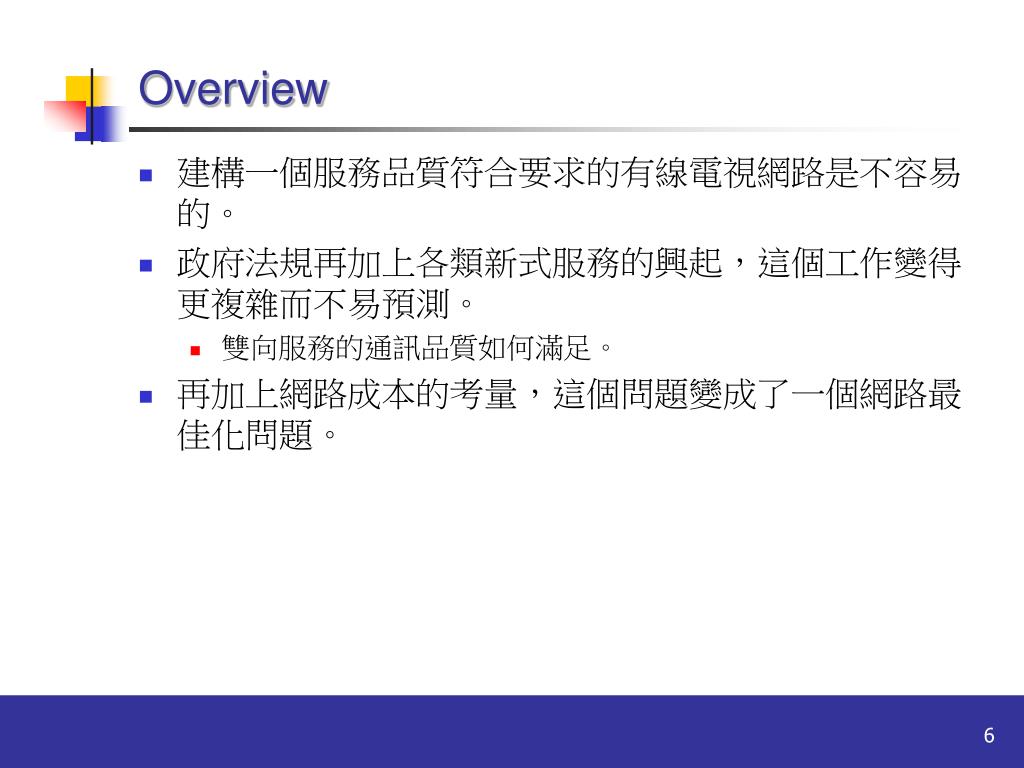 Overview

- 建構一個服務品質符合要求的有線電視網路是不容易的。
- 政府法規再加上各類新式服務的興起，這個工作變得更複雜而不易預測。
  - 雙向服務的通訊品質如何滿足。
- 再加上網路成本的考量，這個問題變成了一個網路最佳化問題。

6